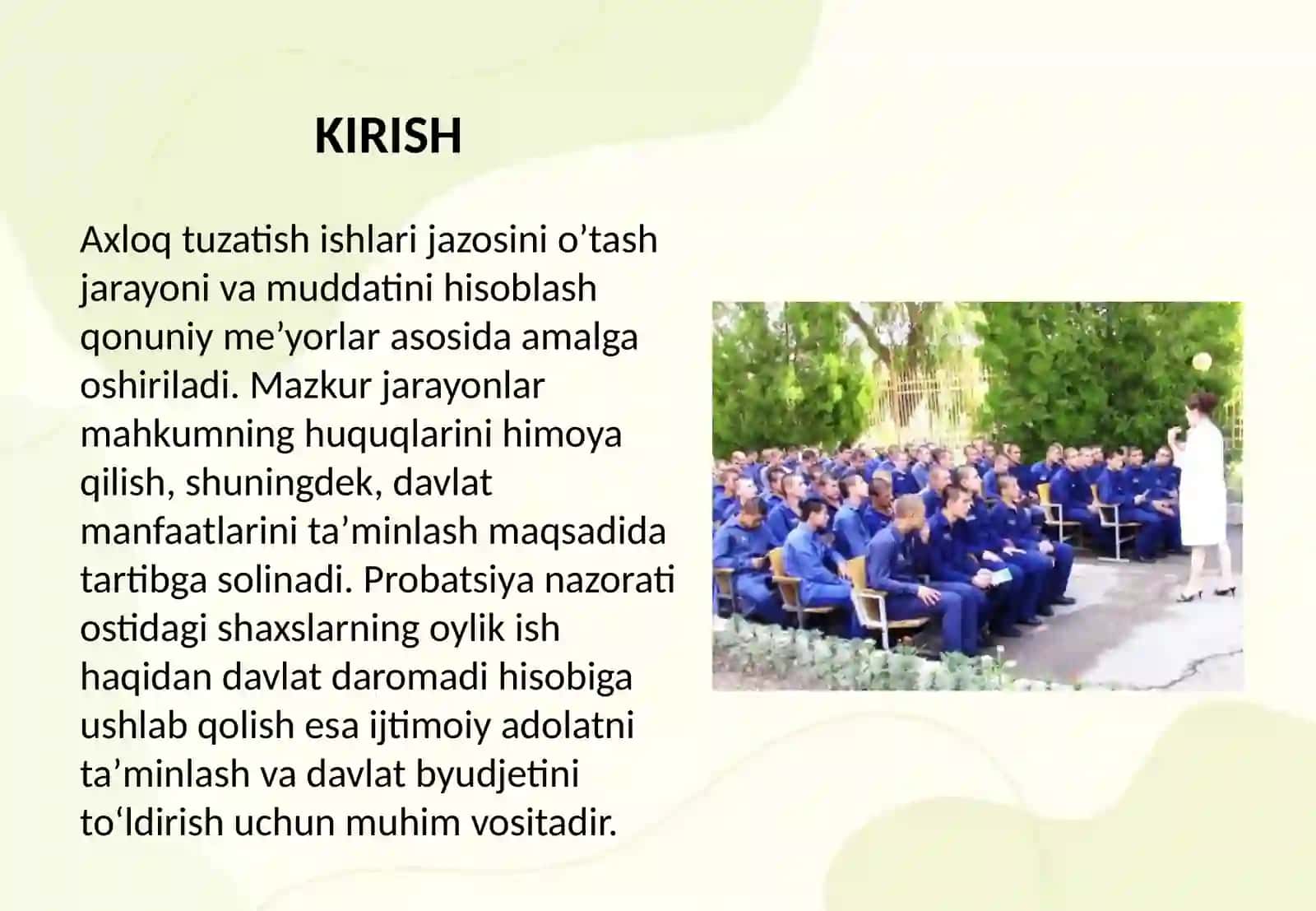 KIRISH

Axloq tuzatish ishlari jazosini o’tash jarayoni va muddatini hisoblash qonuniy me’yorlar asosida amalga oshiriladi. Mazkur jarayonlar mahkumning huquqlarini himoya qilish, shuningdek, davlat manfaatlarini ta’minlash maqsadida tartibga solinadi. Probatsiya nazorati ostidagi shaxslarning oylik ish haqidan davlat daromadi hisobiga ushlab qolish esa ijtimoiy adolatni ta’minlash va davlat byudjetini to‘ldirish uchun muhim vositadir.